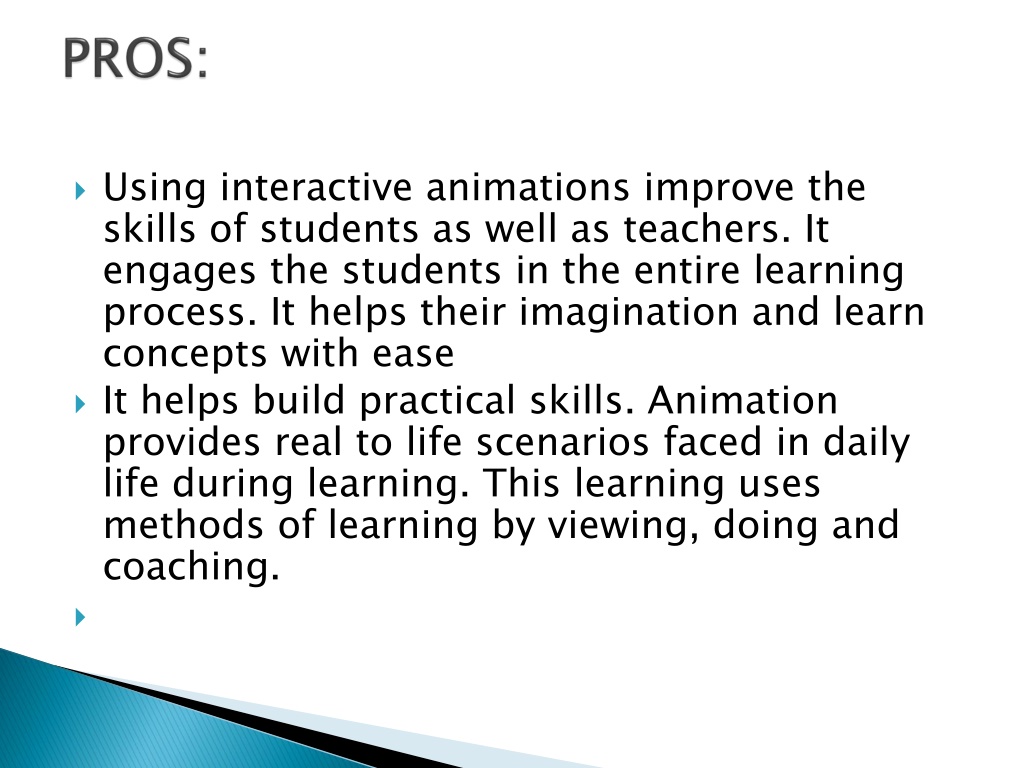 PROS:

Using interactive animations improve the skills of students as well as teachers. It engages the students in the entire learning process. It helps their imagination and learn concepts with ease

It helps build practical skills. Animation provides real to life scenarios faced in daily life during learning. This learning uses methods of learning by viewing, doing and coaching.